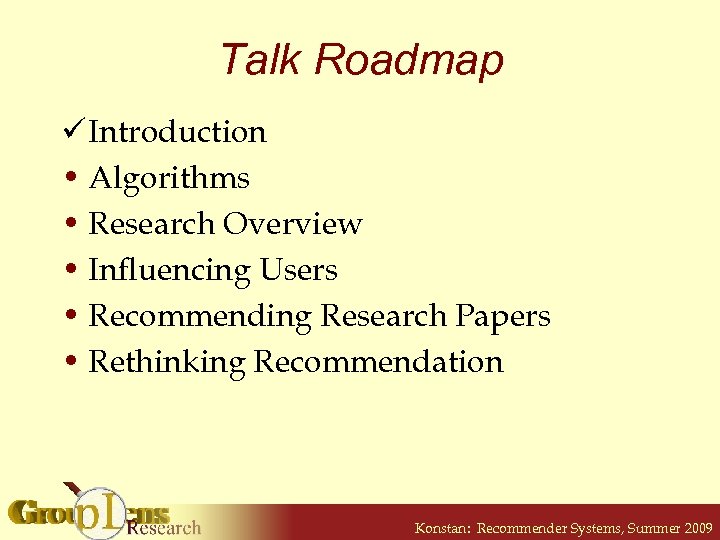 Talk Roadmap

✓ Introduction
• Algorithms
• Research Overview
• Influencing Users
• Recommending Research Papers
• Rethinking Recommendation

GroupLens Research

Konstan: Recommender Systems, Summer 2009